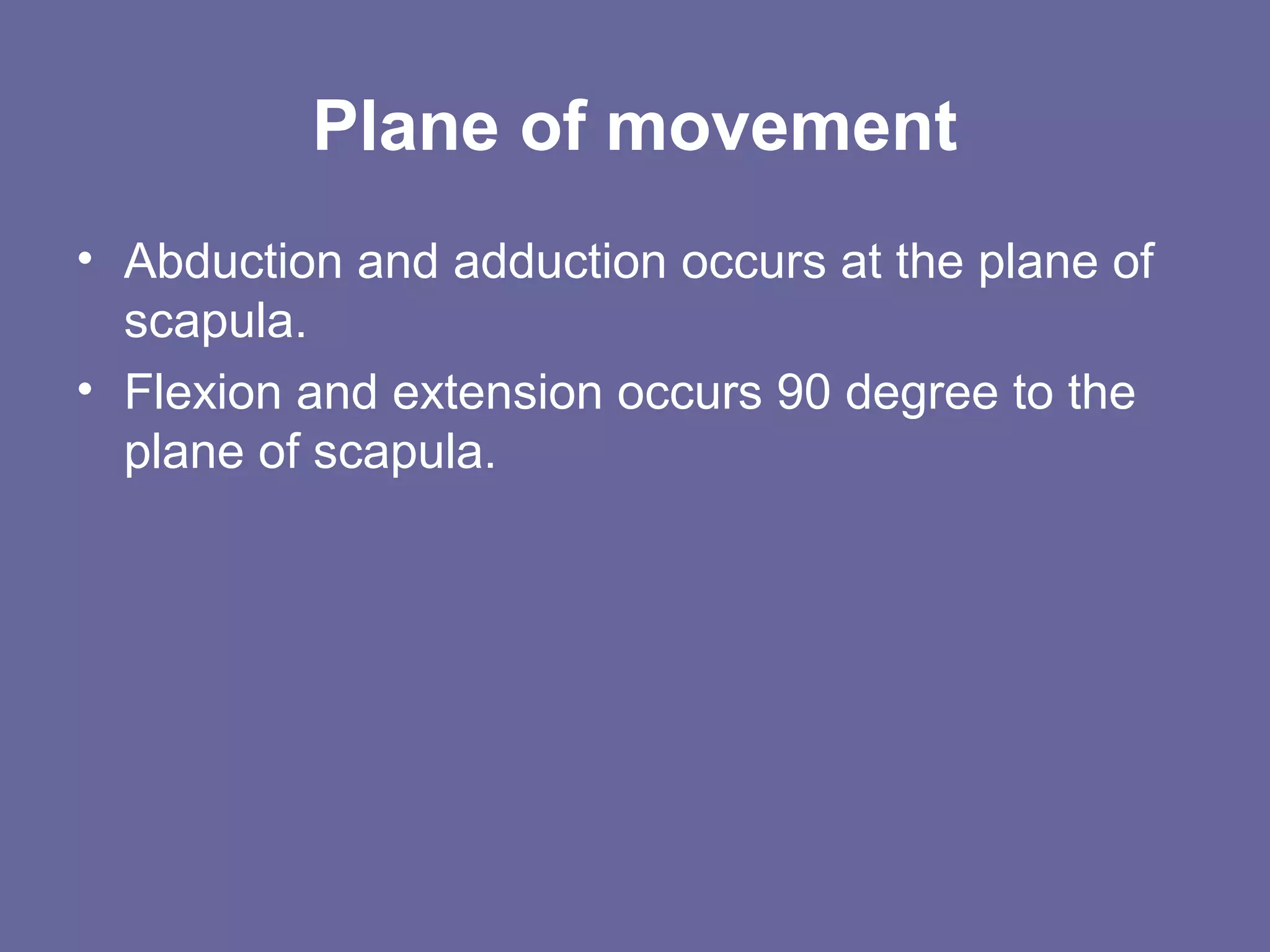 Plane of movement

• Abduction and adduction occurs at the plane of scapula.
• Flexion and extension occurs 90 degree to the plane of scapula.